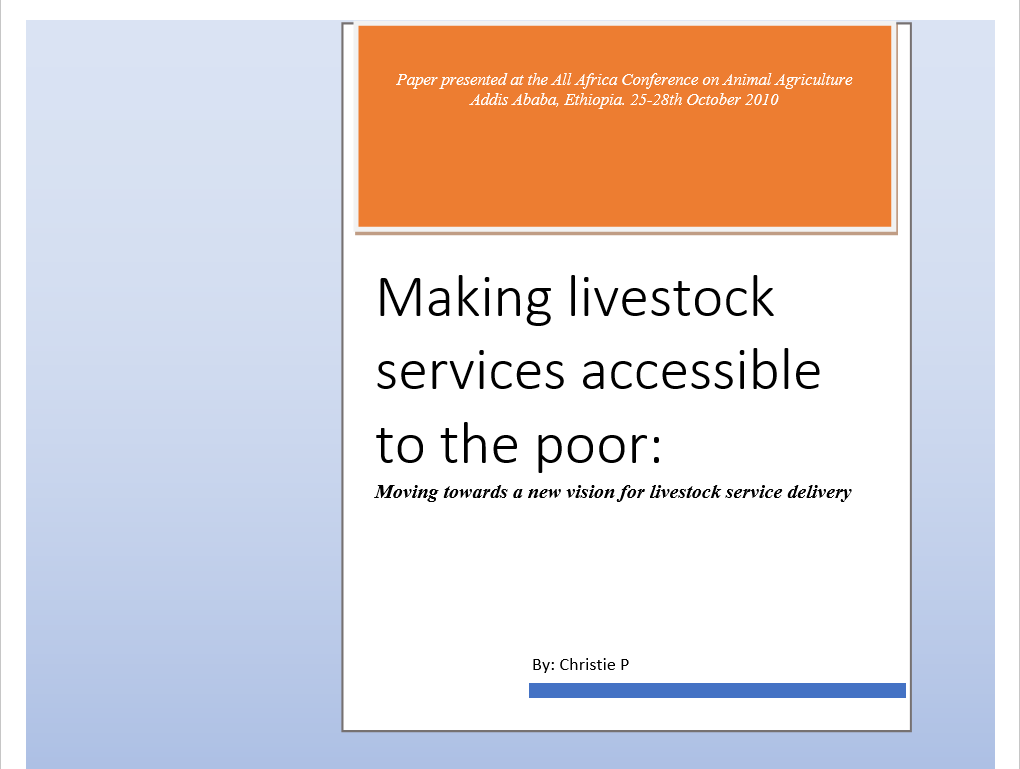 Paper presented at the All Africa Conference on Animal Agriculture
Addis Ababa, Ethiopia. 25-28th October 2010

Making livestock services accessible to the poor:

Moving towards a new vision for livestock service delivery

By: Christie P